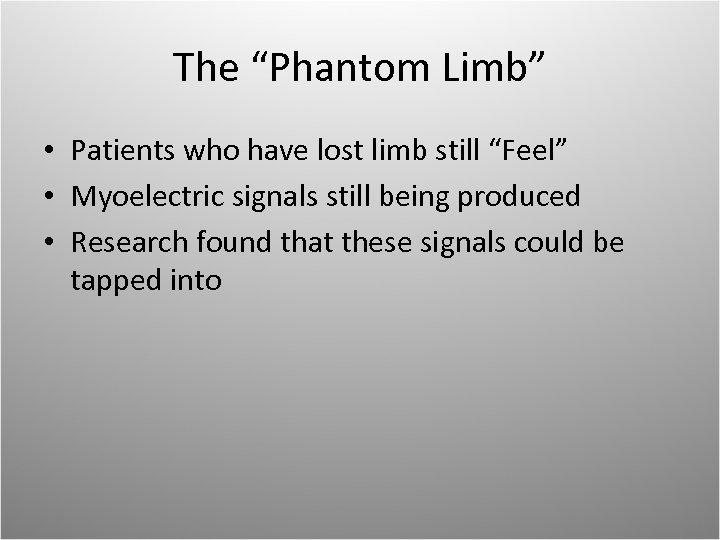 The “Phantom Limb”

• Patients who have lost limb still “Feel”
• Myoelectric signals still being produced
• Research found that these signals could be tapped into